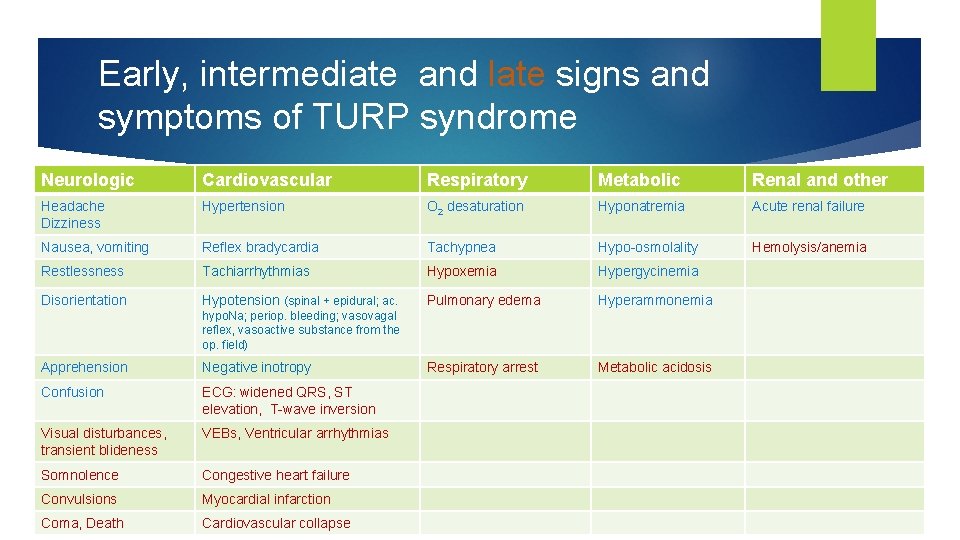 Early, intermediate and late signs and symptoms of TURP syndrome

| Neurologic | Cardiovascular | Respiratory | Metabolic | Renal and other |
|---|---|---|---|---|
| Headache Dizziness | Hypertension | $O_2$ desaturation | Hyponatremia | Acute renal failure |
| Nausea, vomiting | Reflex bradycardia | Tachypnea | Hypo-osmolality | Hemolysis/anemia |
| Restlessness | Tachiarrhythmias | Hypoxemia | Hypergycinemia | |
| Disorientation | Hypotension (spinal + epidural; ac. hypoNa; periop. bleeding; vasovagal reflex, vasoactive substance from the op. field) | Pulmonary edema | Hyperammonemia | |
| Apprehension | Negative inotropy | Respiratory arrest | Metabolic acidosis | |
| Confusion | ECG: widened QRS, ST elevation, T-wave inversion | | | |
| Visual disturbances, transient blideness | VEBs, Ventricular arrhythmias | | | |
| Somnolence | Congestive heart failure | | | |
| Convulsions | Myocardial infarction | | | |
| Coma, Death | Cardiovascular collapse | | | |